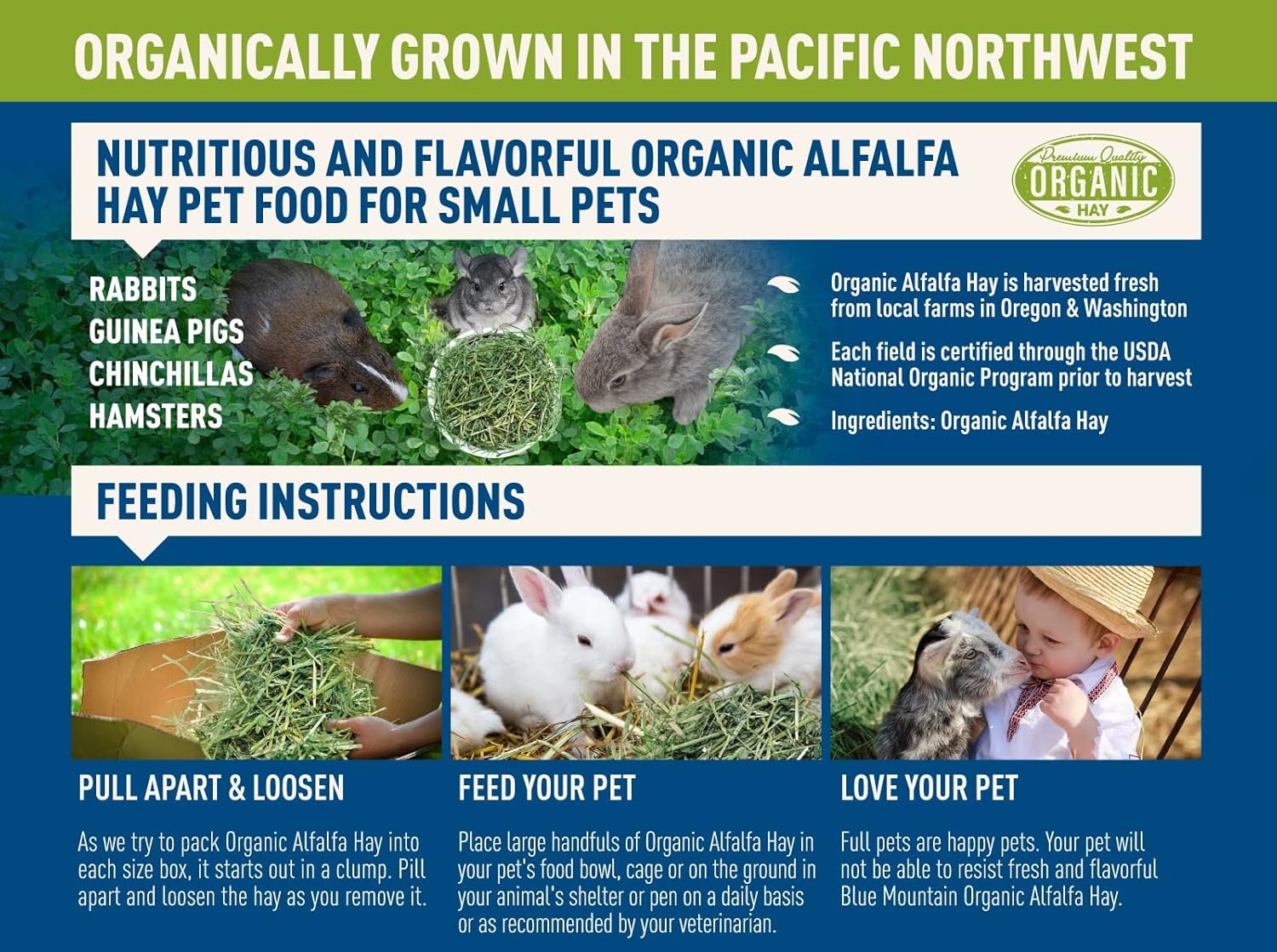 ORGANICALLY GROWN IN THE PACIFIC NORTHWEST

NUTRITIOUS AND FLAVORFUL ORGANIC ALFALFA HAY PET FOOD FOR SMALL PETS

Premium Quality ORGANIC HAY

RABBITS
GUINEA PIGS
CHINCHILLAS
HAMSTERS

Organic Alfalfa Hay is harvested fresh from local farms in Oregon & Washington

Each field is certified through the USDA National Organic Program prior to harvest

Ingredients: Organic Alfalfa Hay

FEEDING INSTRUCTIONS

PULL APART & LOOSEN

As we try to pack Organic Alfalfa Hay into each size box, it starts out in a clump. Pill apart and loosen the hay as you remove it.

FEED YOUR PET

Place large handfuls of Organic Alfalfa Hay in your pet's food bowl, cage or on the ground in your animal's shelter or pen on a daily basis or as recommended by your veterinarian.

LOVE YOUR PET

Full pets are happy pets. Your pet will not be able to resist fresh and flavorful Blue Mountain Organic Alfalfa Hay.